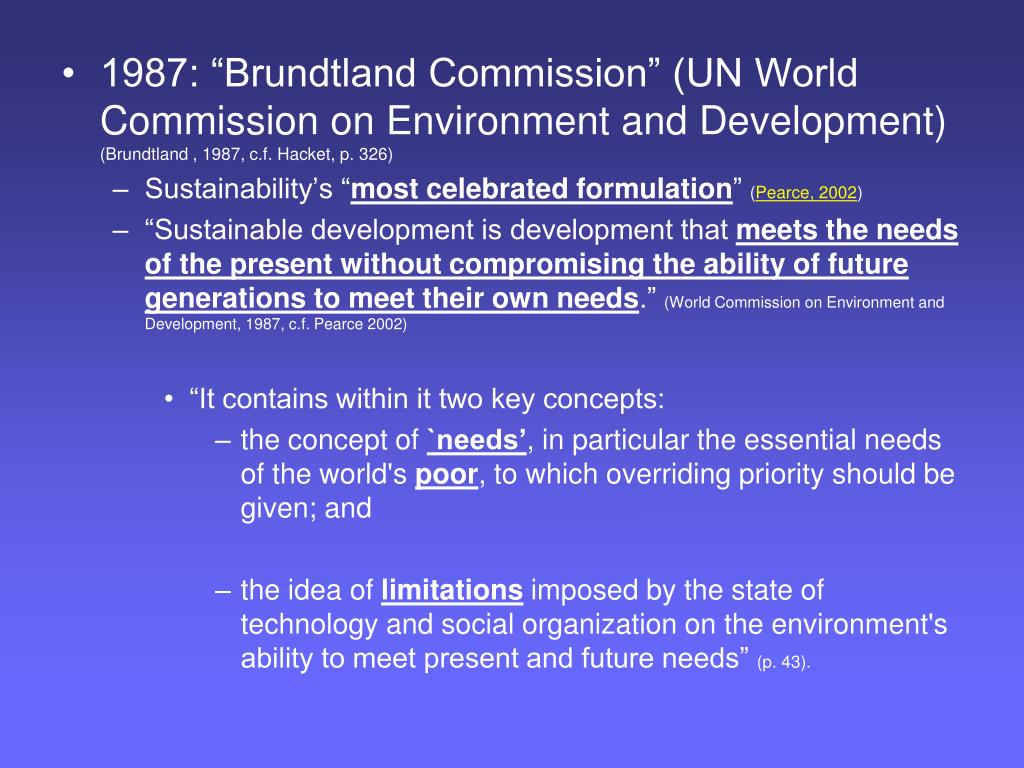 • 1987: “Brundtland Commission” (UN World Commission on Environment and Development) (Brundtland , 1987, c.f. Hacket, p. 326)

– Sustainability’s “most celebrated formulation” (Pearce, 2002)

– “Sustainable development is development that meets the needs of the present without compromising the ability of future generations to meet their own needs.” (World Commission on Environment and Development, 1987, c.f. Pearce 2002)

• “It contains within it two key concepts:

– the concept of `needs’, in particular the essential needs of the world's poor, to which overriding priority should be given; and

– the idea of limitations imposed by the state of technology and social organization on the environment's ability to meet present and future needs” (p. 43).